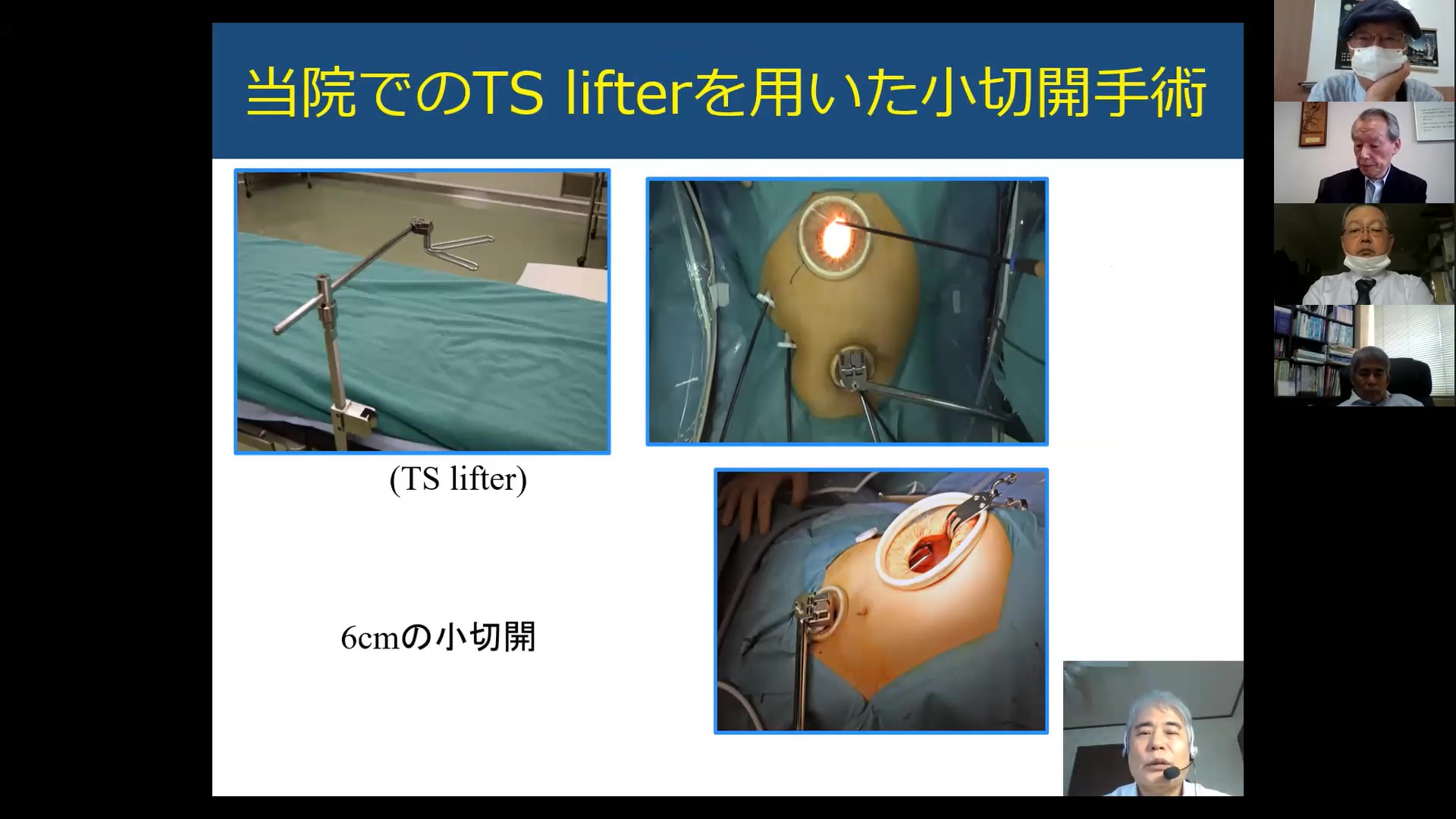 当院でのTS lifterを用いた小切開手術

(TS lifter)

6cmの小切開